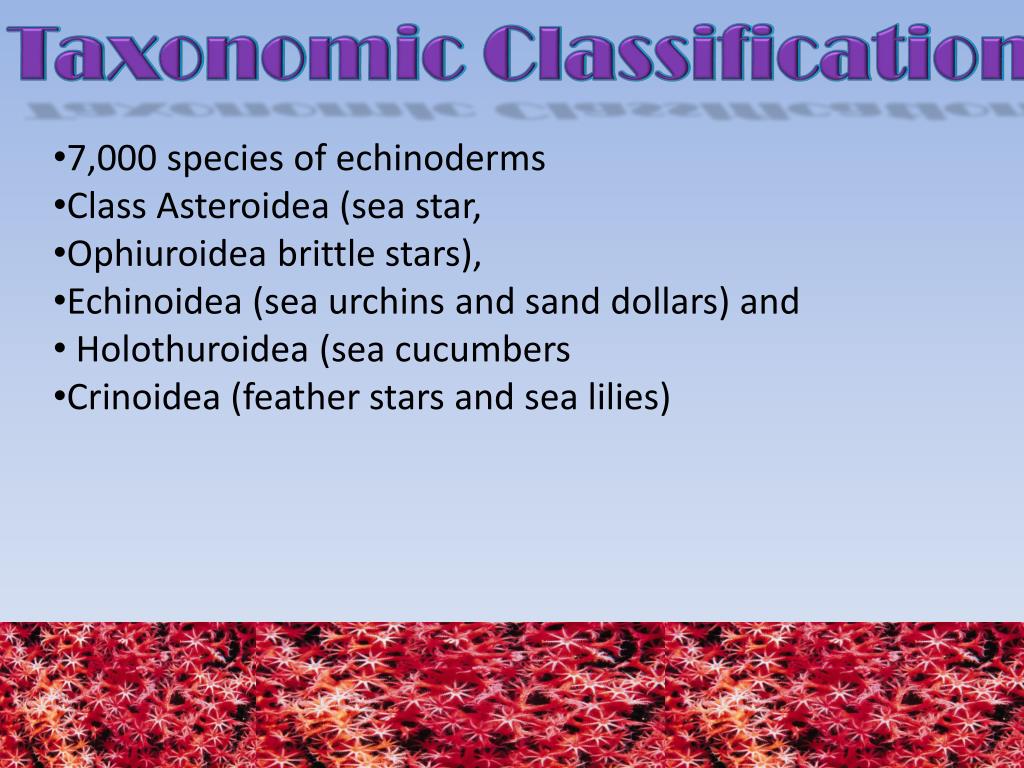 Taxonomic Classification

•7,000 species of echinoderms
•Class Asteroidea (sea star,
•Ophiuroidea brittle stars),
•Echinoidea (sea urchins and sand dollars) and
• Holothuroidea (sea cucumbers
•Crinoidea (feather stars and sea lilies)